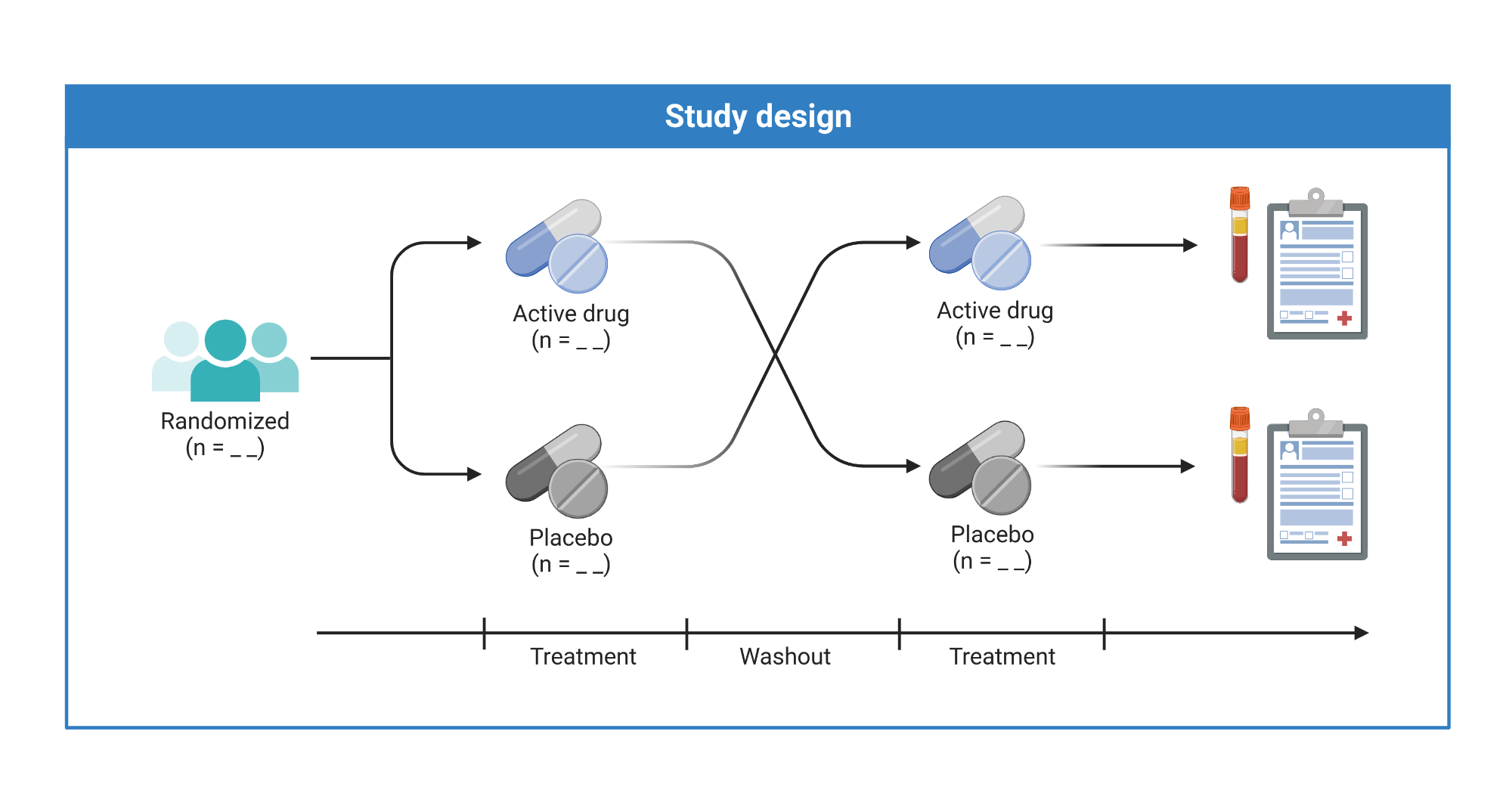 Study design

Randomized
(n = _ _)

Active drug
(n = _ _)

Placebo
(n = _ _)

Active drug
(n = _ _)

Placebo
(n = _ _)

Treatment

Washout

Treatment